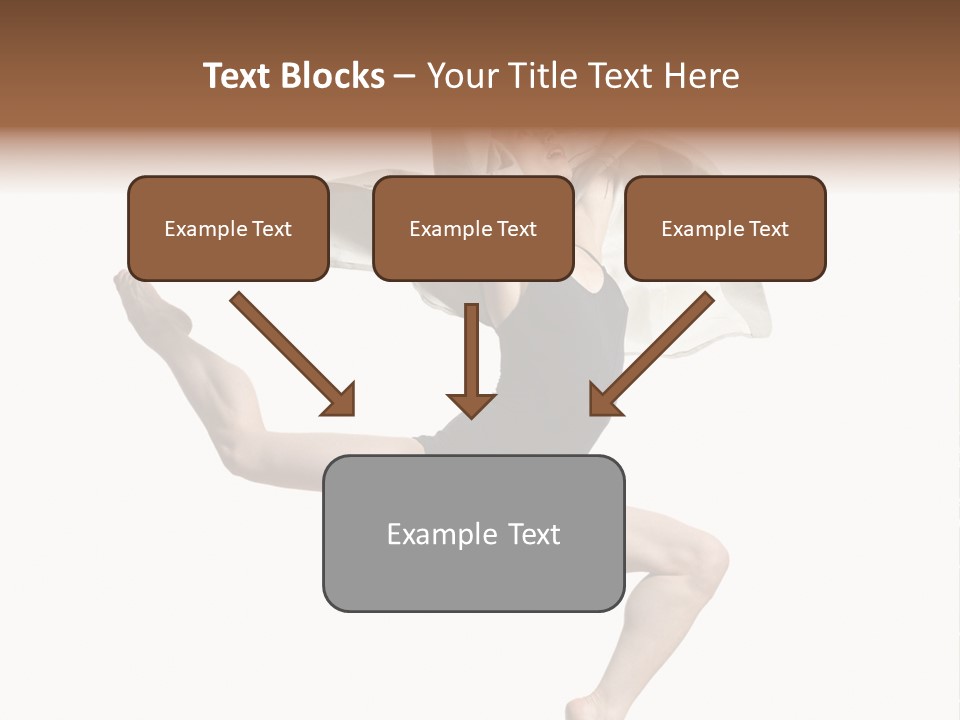 Text Blocks – Your Title Text Here

Example Text

Example Text

Example Text

Example Text